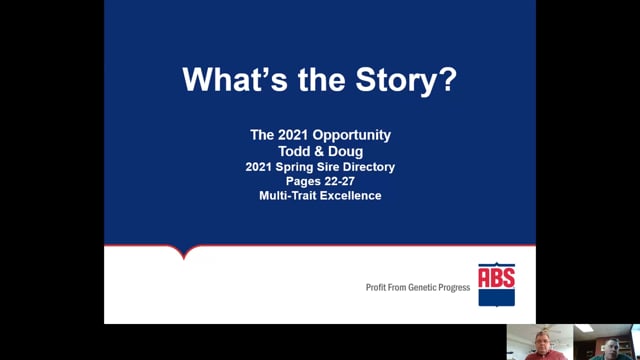 What's the Story?

The 2021 Opportunity
Todd & Doug
2021 Spring Sire Directory
Pages 22-27
Multi-Trait Excellence

Profit From Genetic Progress

ABS